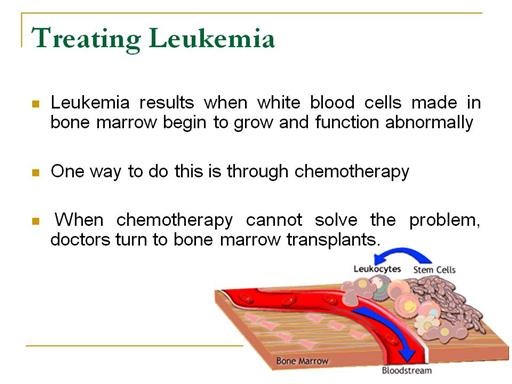 Treating Leukemia

Leukemia results when white blood cells made in bone marrow begin to grow and function abnormally

One way to do this is through chemotherapy

When chemotherapy cannot solve the problem, doctors turn to bone marrow transplants.

Leukocytes
Stem Cells
Bone Marrow
Bloodstream